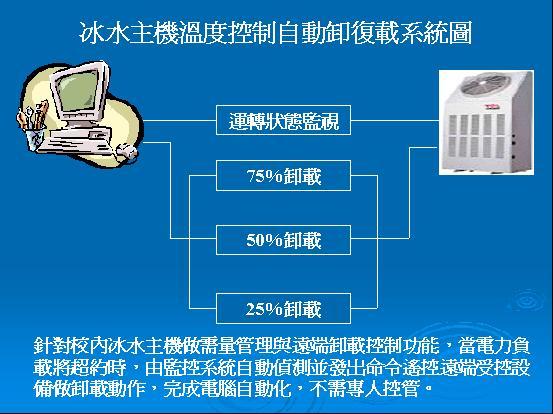 冰水主機溫度控制自動卸復載系統圖

運轉狀態監視

75%卸載

50%卸載

25%卸載

針對校內冰水主機做需量管理與遠端卸載控制功能，當電力負載將超約時，由監控系統自動偵測並發出命令遙控遠端受控設備做卸載動作，完成電腦自動化，不需專人控管。